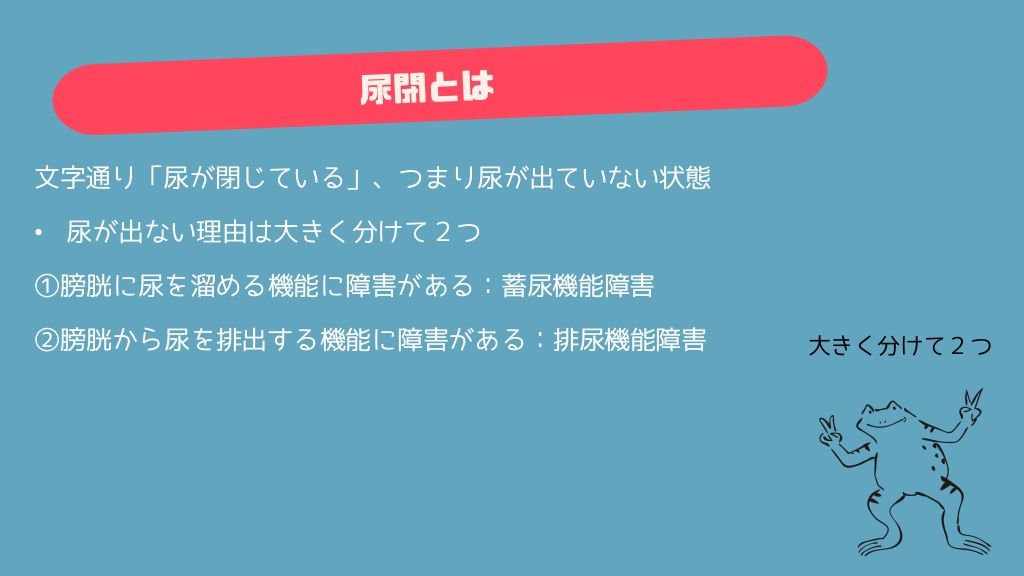 尿閉とは

文字通り「尿が閉じている」、つまり尿が出ていない状態

• 尿が出ない理由は大きく分けて２つ

①膀胱に尿を溜める機能に障害がある：蓄尿機能障害

②膀胱から尿を排出する機能に障害がある：排尿機能障害

大きく分けて２つ